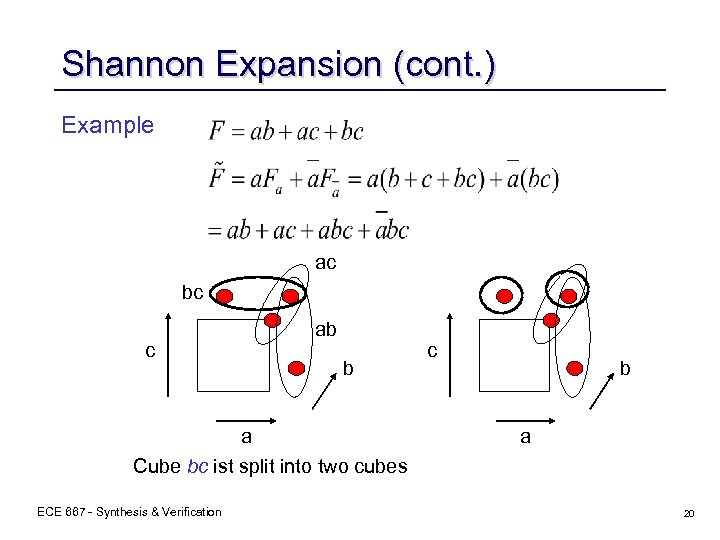 Shannon Expansion (cont.)

Example

$F = ab + ac + bc$

$\tilde{F} = aF_a + \bar{a}F_{\bar{a}} = a(b + c + bc) + \bar{a}(bc)$

$= ab + ac + abc + \bar{a}bc$

ac

bc

ab

c

b

a

c

b

a

Cube bc ist split into two cubes

ECE 667 - Synthesis & Verification

20